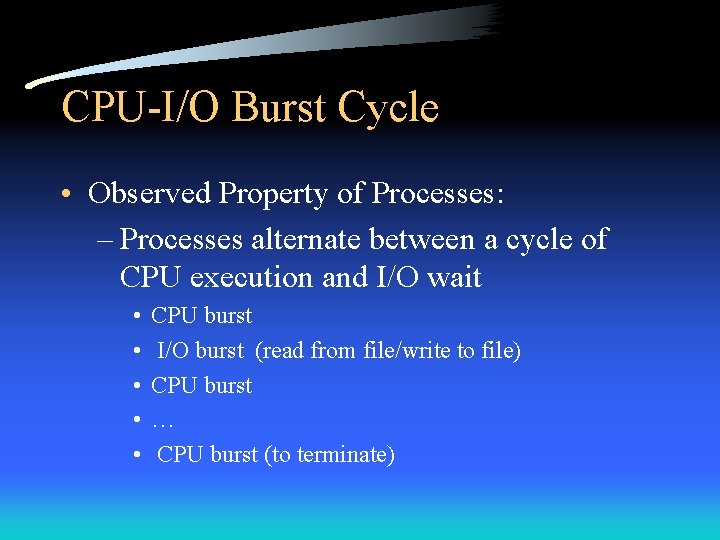 CPU-I/O Burst Cycle

• Observed Property of Processes:

– Processes alternate between a cycle of CPU execution and I/O wait

• CPU burst
• I/O burst (read from file/write to file)
• CPU burst
• …
• CPU burst (to terminate)